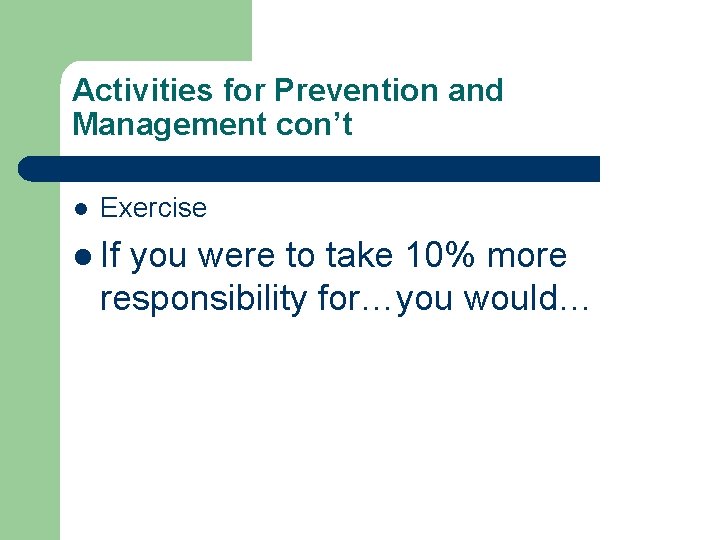 Activities for Prevention and Management con’t

- Exercise
- If you were to take 10% more responsibility for…you would…